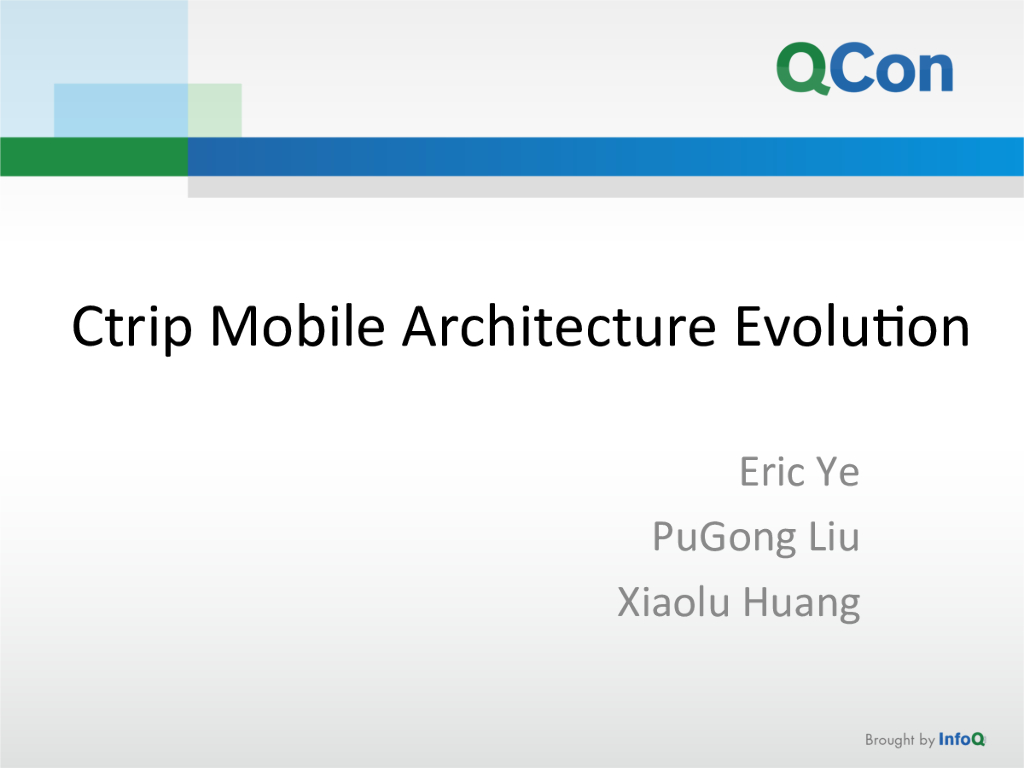 QCon

Ctrip Mobile Architecture Evolution

Eric Ye
PuGong Liu
Xiaolu Huang

Brought by InfoQ